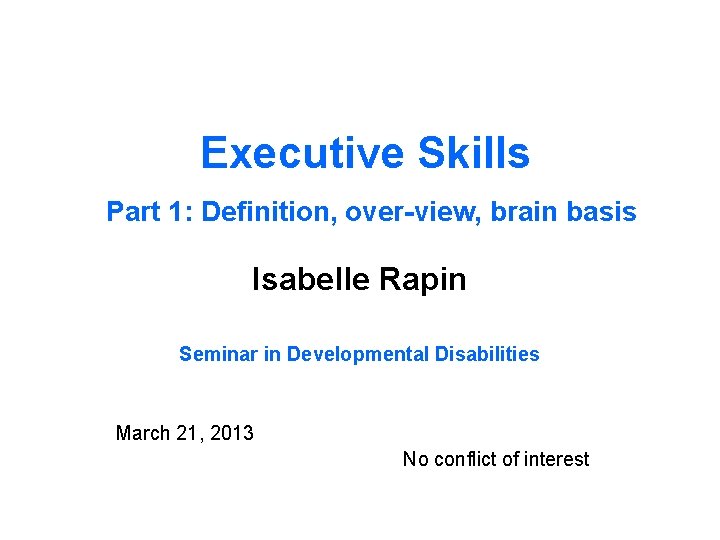 Executive Skills

Part 1: Definition, over-view, brain basis

Isabelle Rapin

Seminar in Developmental Disabilities

March 21, 2013

No conflict of interest